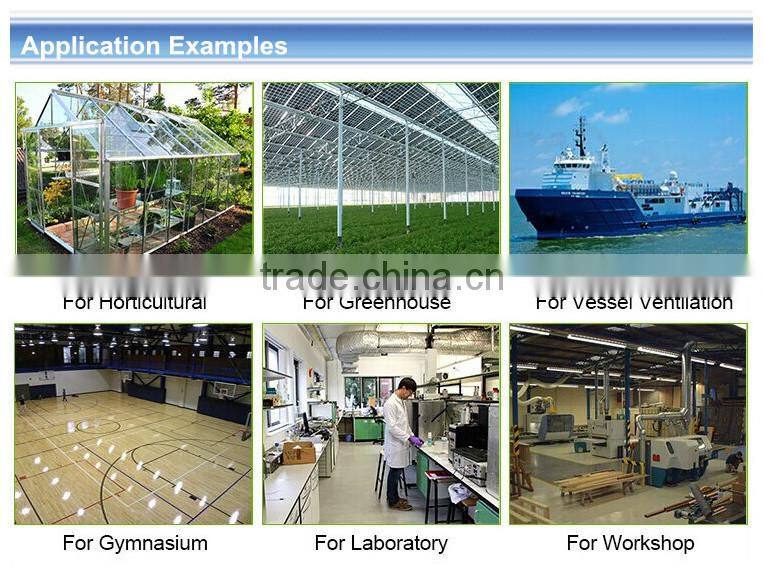 Application Examples

trade.china.cn

For Horticultural

For Greenhouse

For Vessel Ventilation

For Gymnasium

For Laboratory

For Workshop